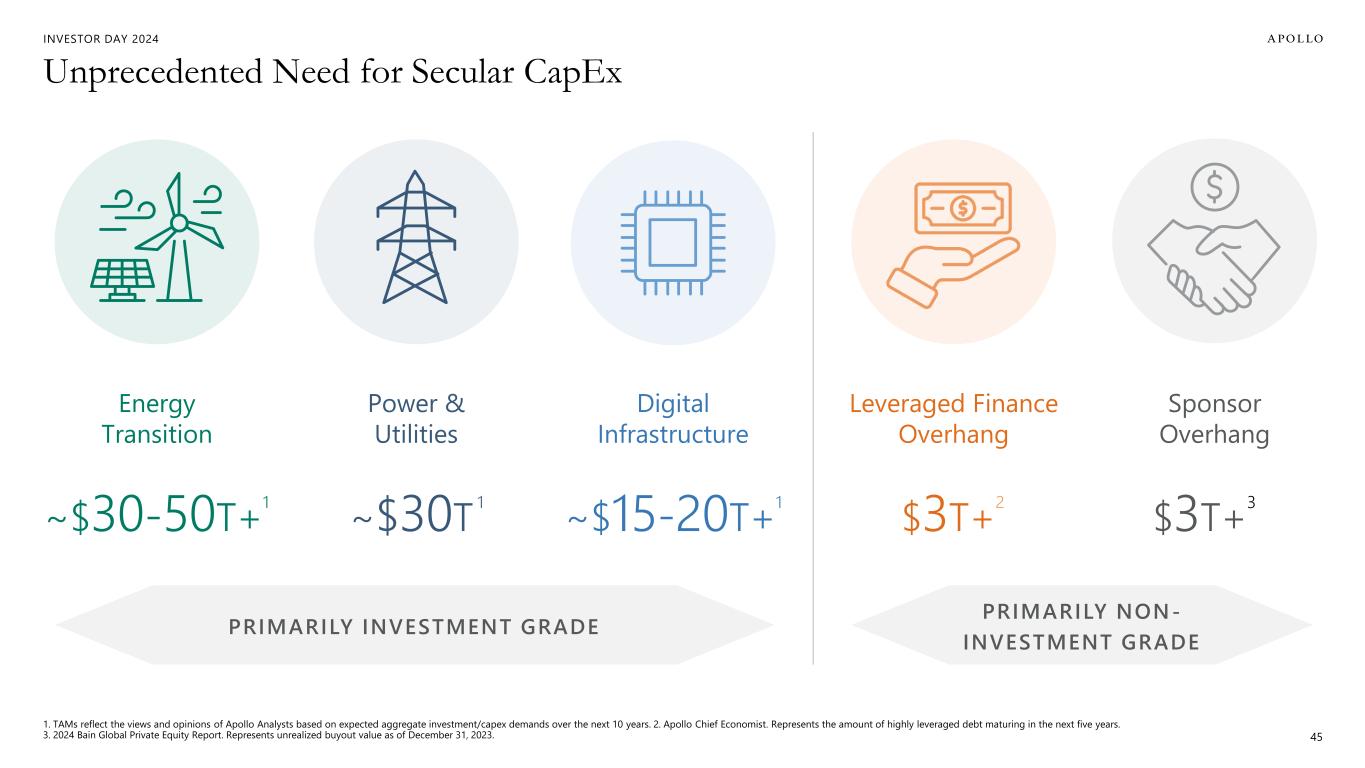 INVESTOR DAY 2024

APOLLO

Unprecedented Need for Secular CapEx

Energy Transition

~\$30-50T+$^1$

Power & Utilities

~\$30T$^1$

Digital Infrastructure

~\$15-20T+$^1$

Leveraged Finance Overhang

\$3T+$^2$

Sponsor Overhang

\$3T+$^3$

PRIMARILY INVESTMENT GRADE

PRIMARILY NON-INVESTMENT GRADE

1. TAMs reflect the views and opinions of Apollo Analysts based on expected aggregate investment/capex demands over the next 10 years. 2. Apollo Chief Economist. Represents the amount of highly leveraged debt maturing in the next five years.
3. 2024 Bain Global Private Equity Report. Represents unrealized buyout value as of December 31, 2023.

45